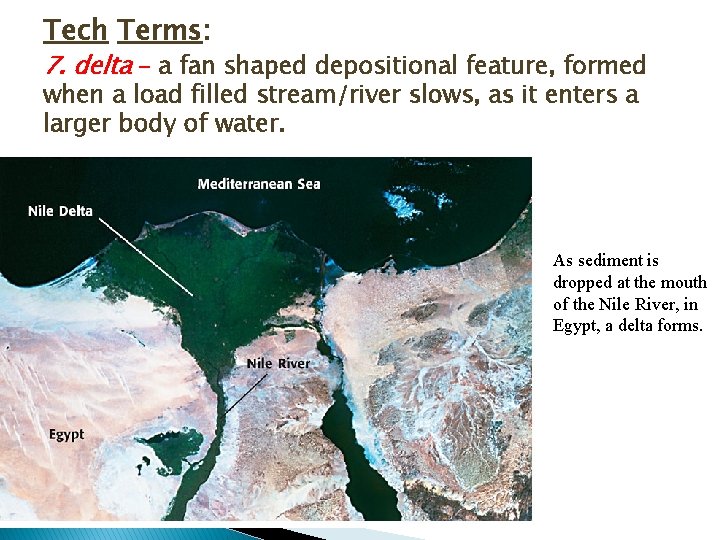 Tech Terms:

7. delta – a fan shaped depositional feature, formed when a load filled stream/river slows, as it enters a larger body of water.

Mediterranean Sea

Nile Delta

Nile River

Egypt

As sediment is dropped at the mouth of the Nile River, in Egypt, a delta forms.